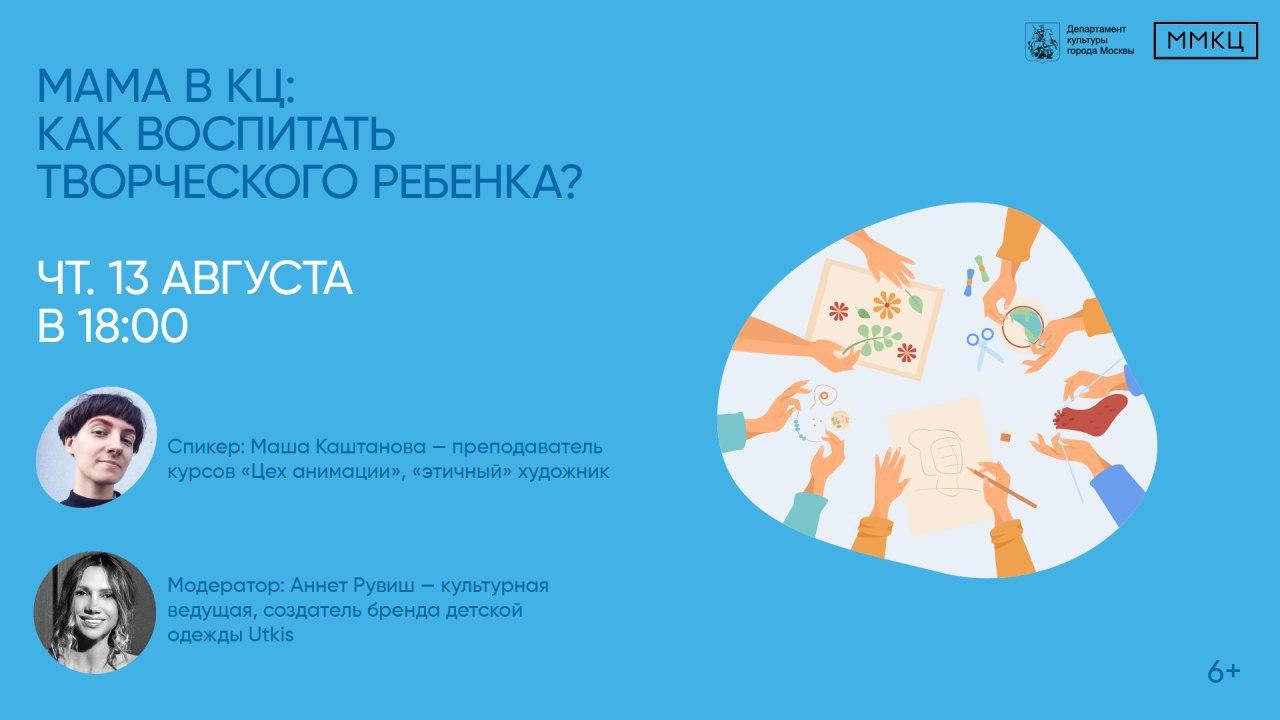 Департамент культуры города Москвы

ММКЦ

МАМА В КЦ: КАК ВОСПИТАТЬ ТВОРЧЕСКОГО РЕБЕНКА?

ЧТ. 13 АВГУСТА В 18:00

Спикер: Маша Каштанова — преподаватель курсов «Цех анимации», «этичный» художник

Модератор: Аннет Рувиш — культурная ведущая, создатель бренда детской одежды Utkis

6+